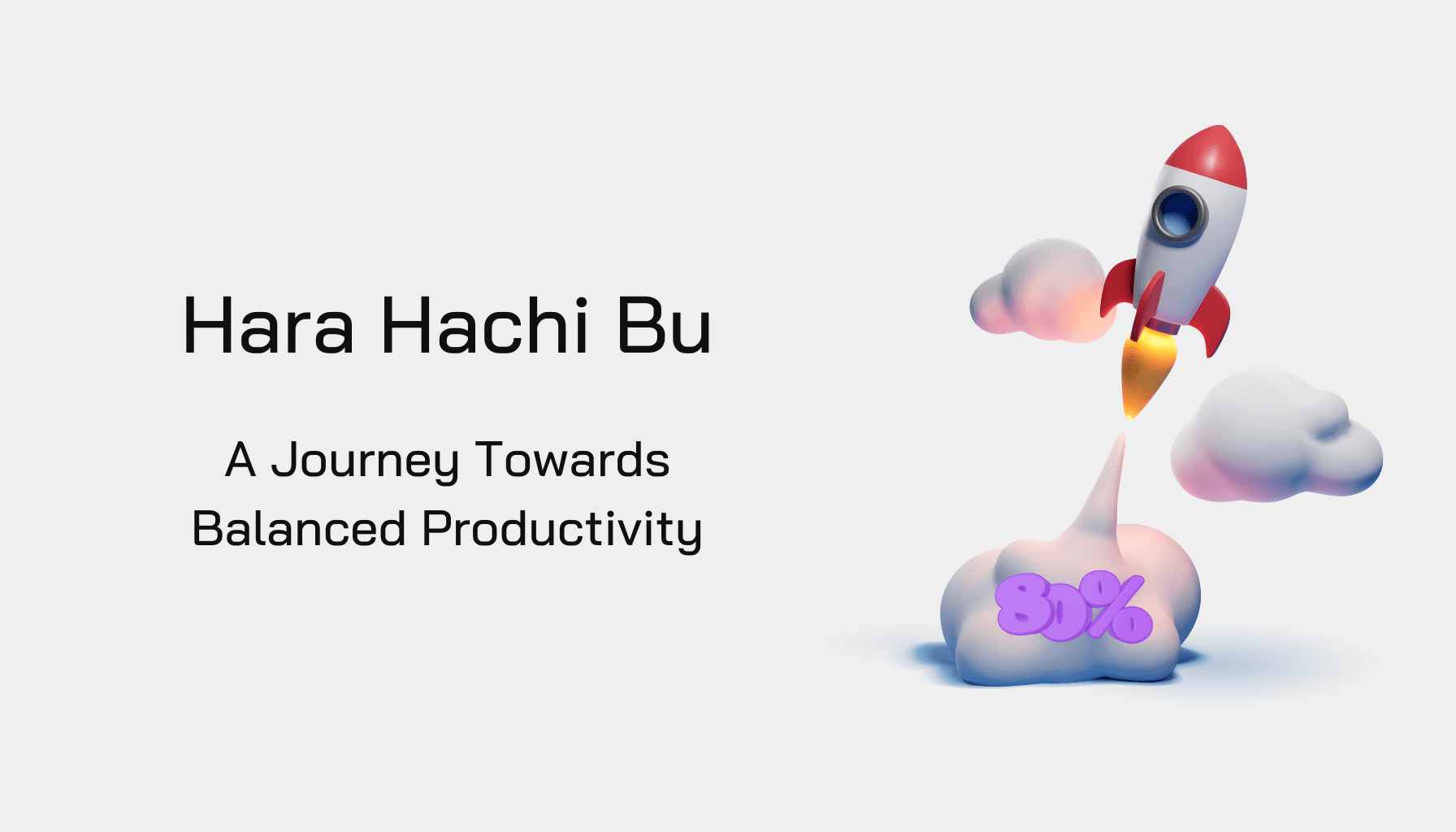 Hara Hachi Bu

A Journey Towards Balanced Productivity

80%